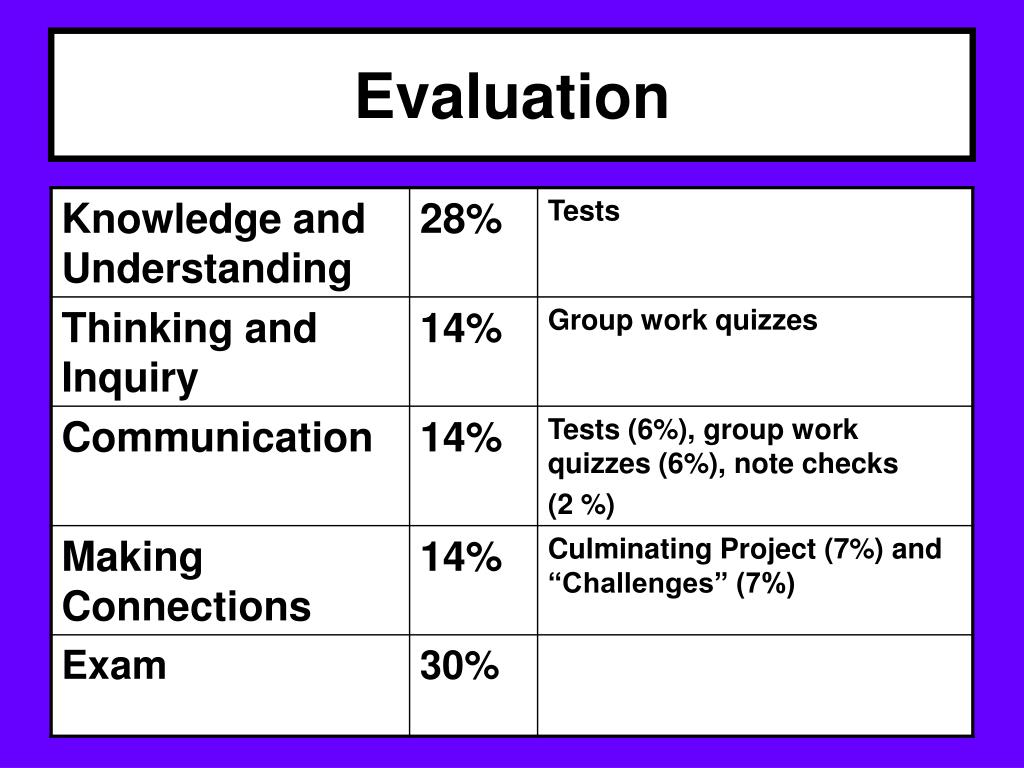 Evaluation

| Knowledge and Understanding | 28% | Tests |
|---|---|---|
| Thinking and Inquiry | 14% | Group work quizzes |
| Communication | 14% | Tests (6%), group work quizzes (6%), note checks (2 %) |
| Making Connections | 14% | Culminating Project (7%) and “Challenges” (7%) |
| Exam | 30% | |